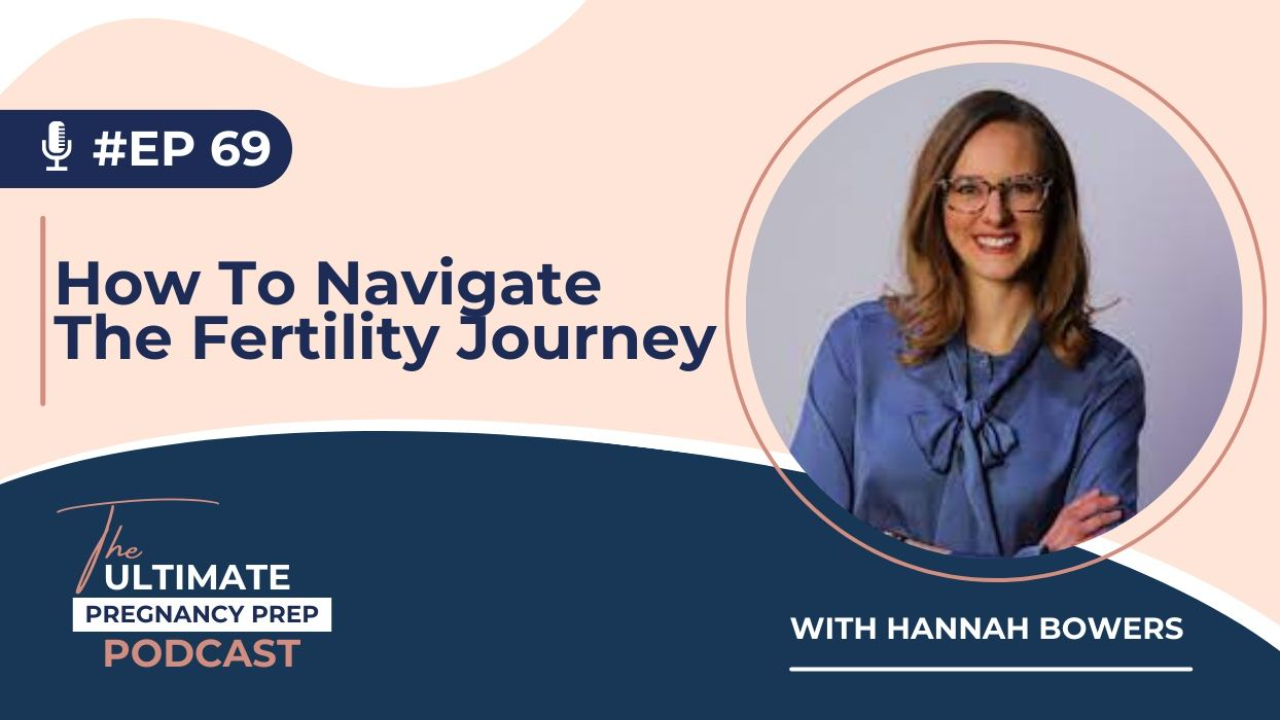 #EP 69

How To Navigate The Fertility Journey

The ULTIMATE PREGNANCY PREP PODCAST

WITH HANNAH BOWERS